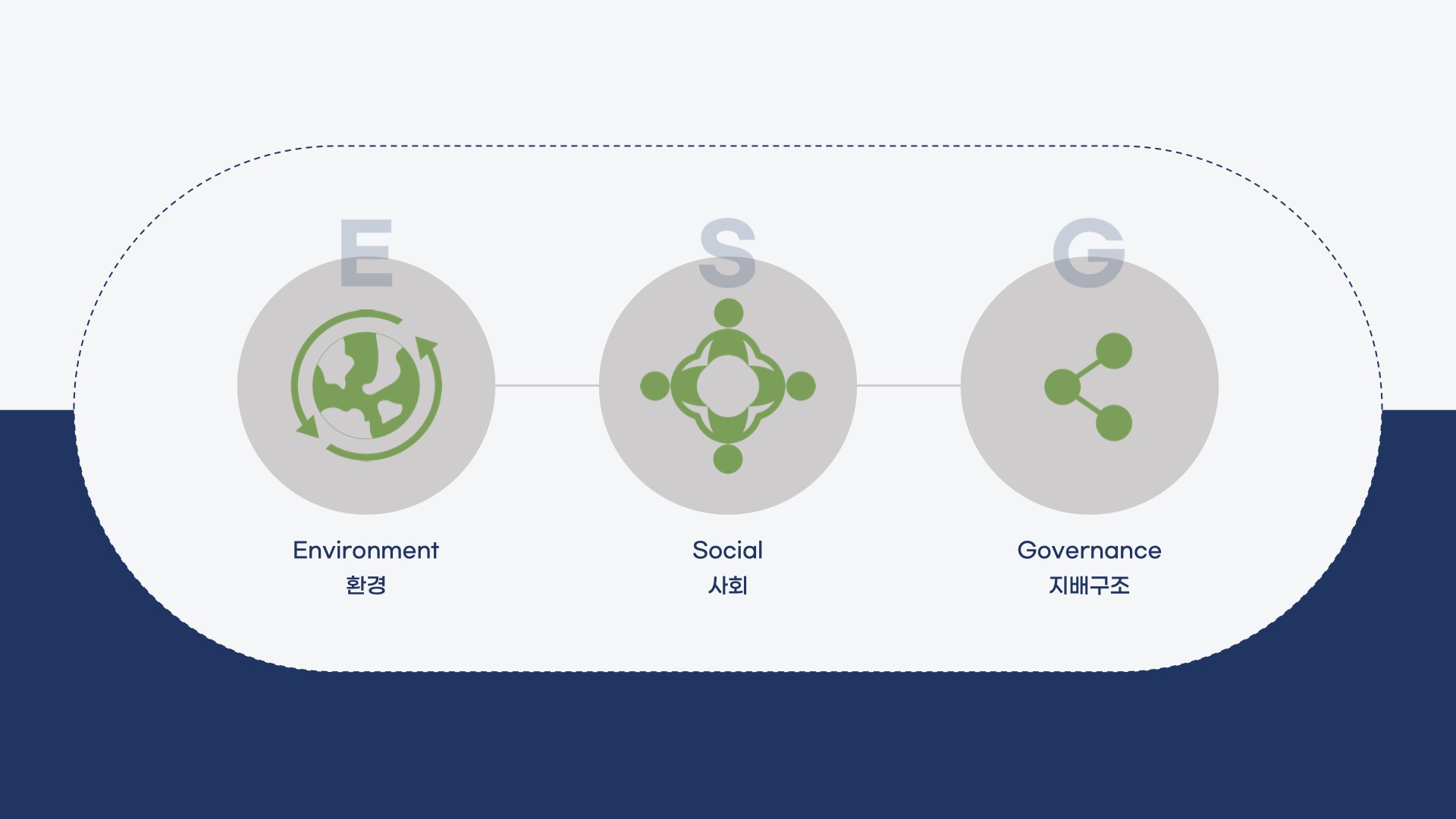 E

Environment
환경

S

Social
사회

G

Governance
지배구조